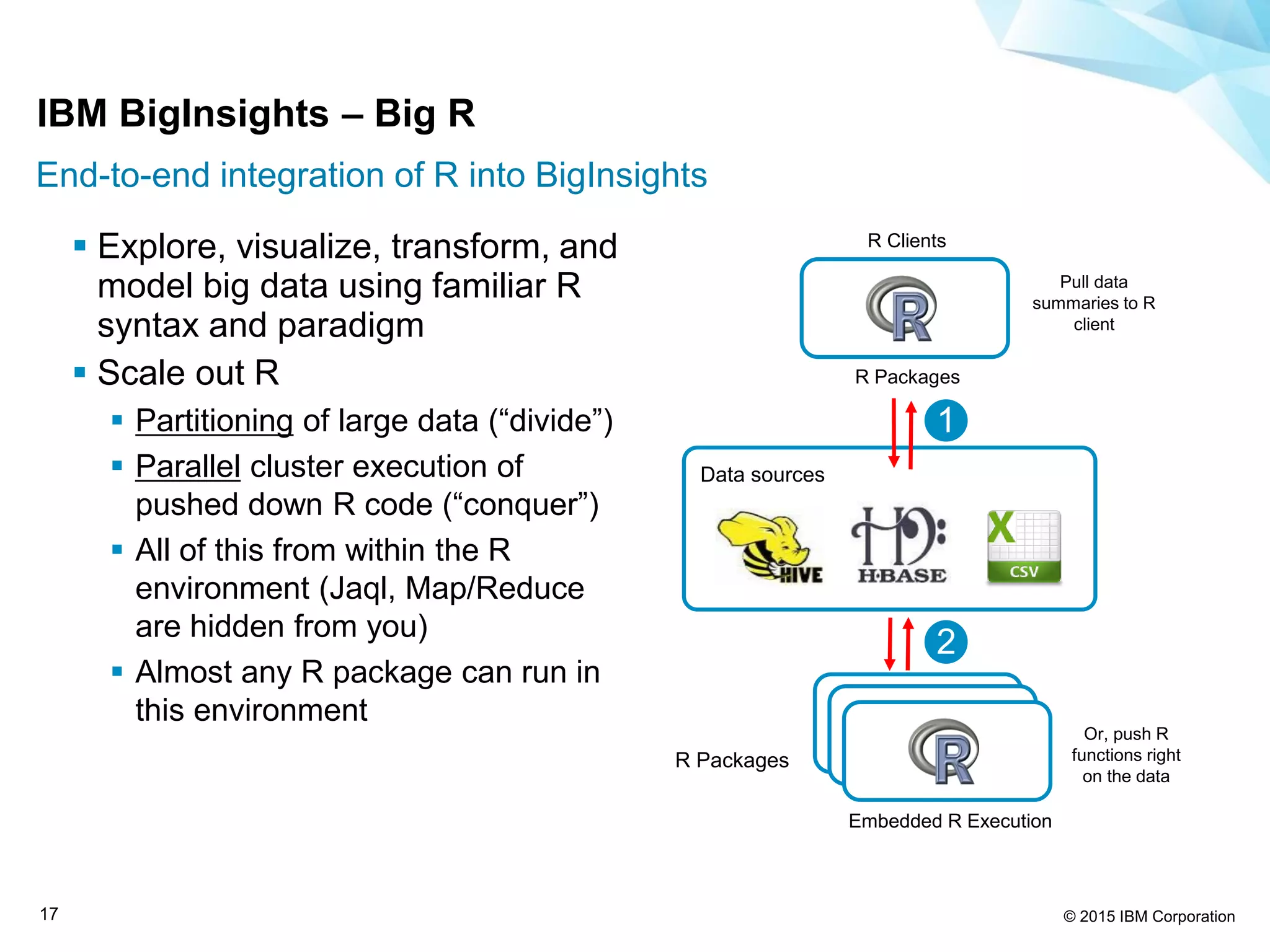 IBM BigInsights – Big R

End-to-end integration of R into BigInsights

▪ Explore, visualize, transform, and model big data using familiar R syntax and paradigm

▪ Scale out R

▪ Partitioning of large data (“divide”)

▪ Parallel cluster execution of pushed down R code (“conquer”)

▪ All of this from within the R environment (Jaql, Map/Reduce are hidden from you)

▪ Almost any R package can run in this environment

R Clients

R

Pull data summaries to R client

R Packages

1

Data sources

HIVE

HBASE

X

CSV

2

R Packages

R

Or, push R functions right on the data

Embedded R Execution

17

© 2015 IBM Corporation